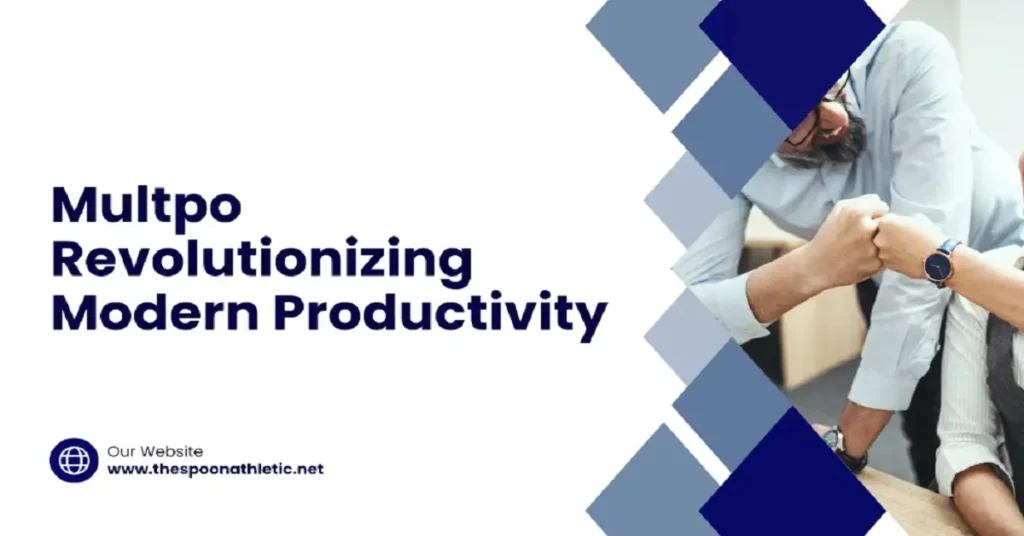 Multpo Revolutionizing Modern Productivity

Our Website
www.thespoonathletic.net